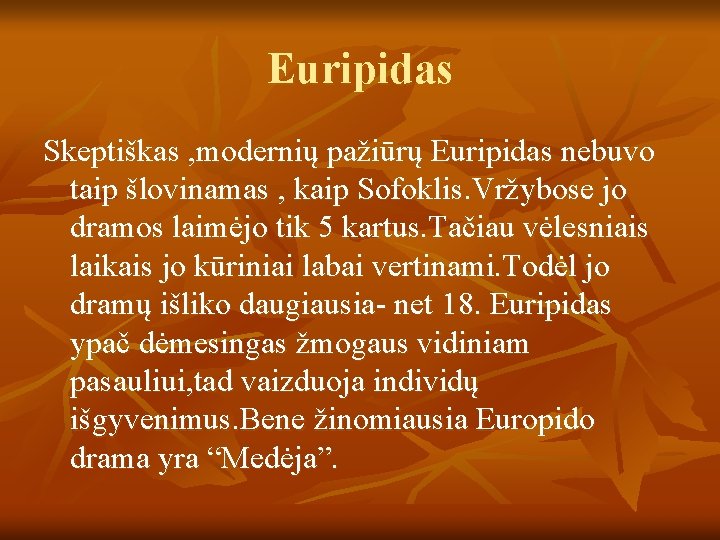 Euripidas

Skeptiškas ,modernių pažiūrų Euripidas nebuvo taip šlovinamas , kaip Sofoklis.Vržybose jo dramos laimėjo tik 5 kartus.Tačiau vėlesniais laikais jo kūriniai labai vertinami.Todėl jo dramų išliko daugiausia- net 18. Euripidas ypač dėmesingas žmogaus vidiniam pasauliui,tad vaizduoja individų išgyvenimus.Bene žinomiausia Europido drama yra “Medėja”.